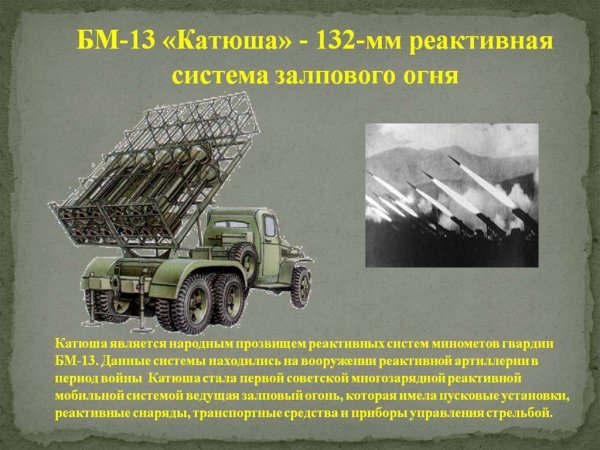 БМ-13 «Катюша» - 132-мм реактивная система залпового огня

Катюша является народным прозвищем реактивных систем минометов гвардии БМ-13. Данные системы находились на вооружении реактивной артиллерии в период войны  Катюша стала первой советской многозарядной реактивной мобильной системой ведущая залповый огонь, которая имела пусковые установки, реактивные снаряды, транспортные средства и приборы управления стрельбой.